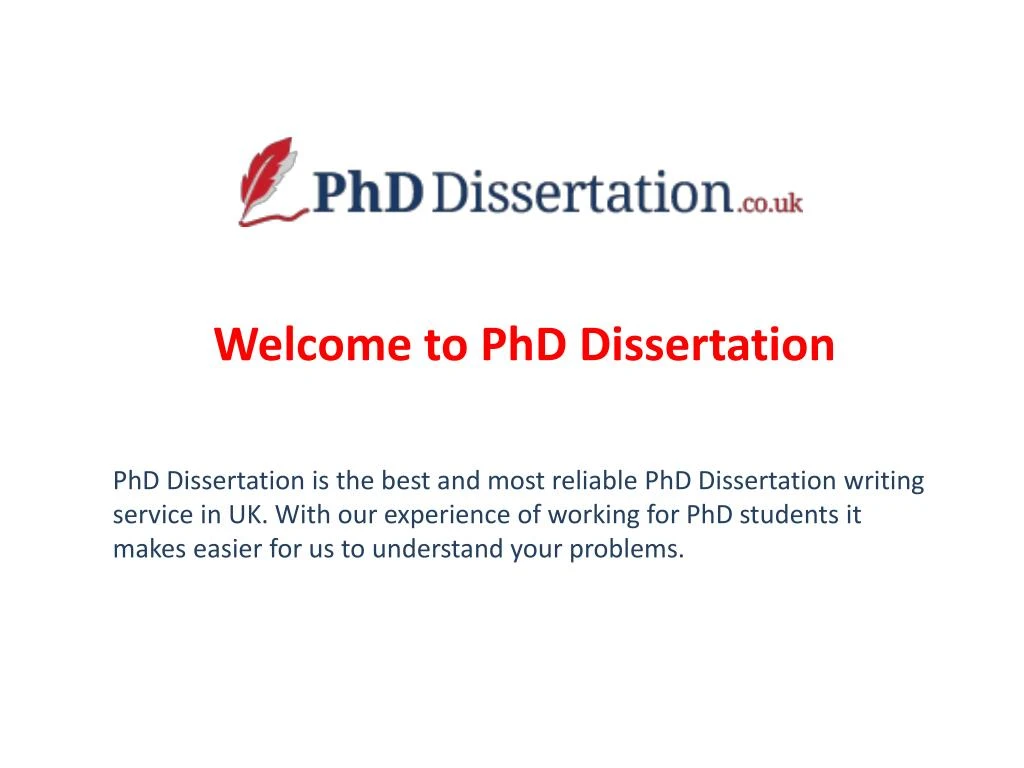 PhD Dissertation.co.uk

Welcome to PhD Dissertation

PhD Dissertation is the best and most reliable PhD Dissertation writing service in UK. With our experience of working for PhD students it makes easier for us to understand your problems.